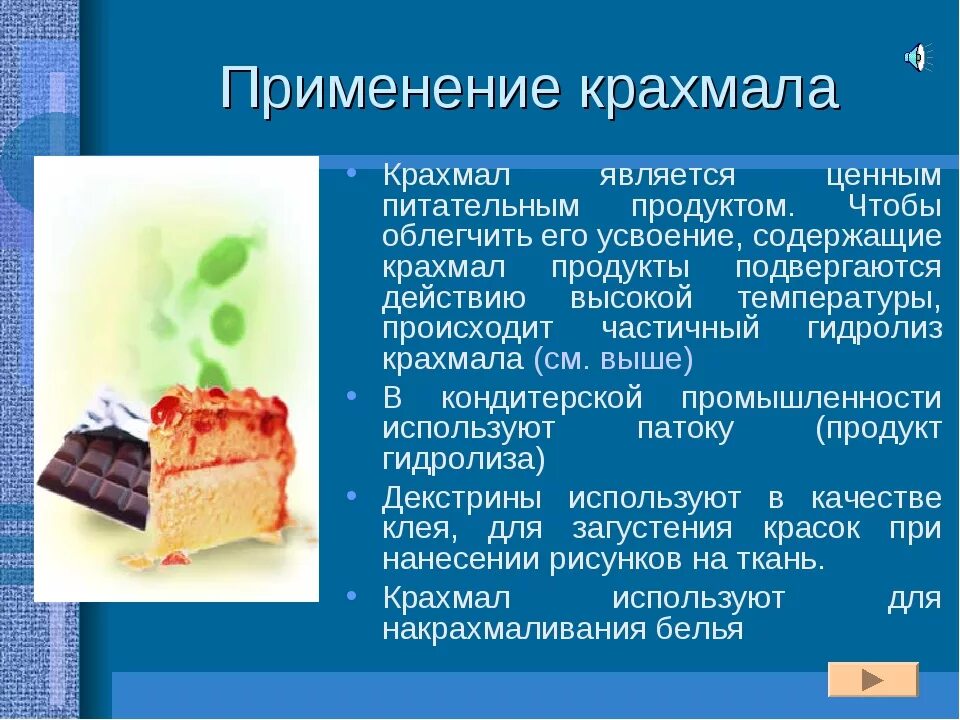 Применение крахмала

• Крахмал является ценным питательным продуктом. Чтобы облегчить его усвоение, содержащие крахмал продукты подвергаются действию высокой температуры, происходит частичный гидролиз крахмала (см. выше)
• В кондитерской промышленности используют патоку (продукт гидролиза)
• Декстрины используют в качестве клея, для загустения красок при нанесении рисунков на ткань.
• Крахмал используют для накрахмаливания белья